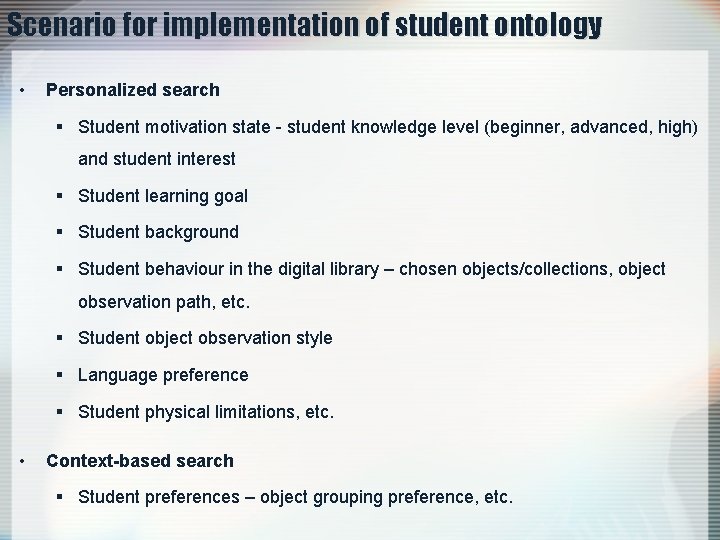 Scenario for implementation of student ontology

• Personalized search

▪ Student motivation state - student knowledge level (beginner, advanced, high) and student interest

▪ Student learning goal

▪ Student background

▪ Student behaviour in the digital library – chosen objects/collections, object observation path, etc.

▪ Student object observation style

▪ Language preference

▪ Student physical limitations, etc.

• Context-based search

▪ Student preferences – object grouping preference, etc.